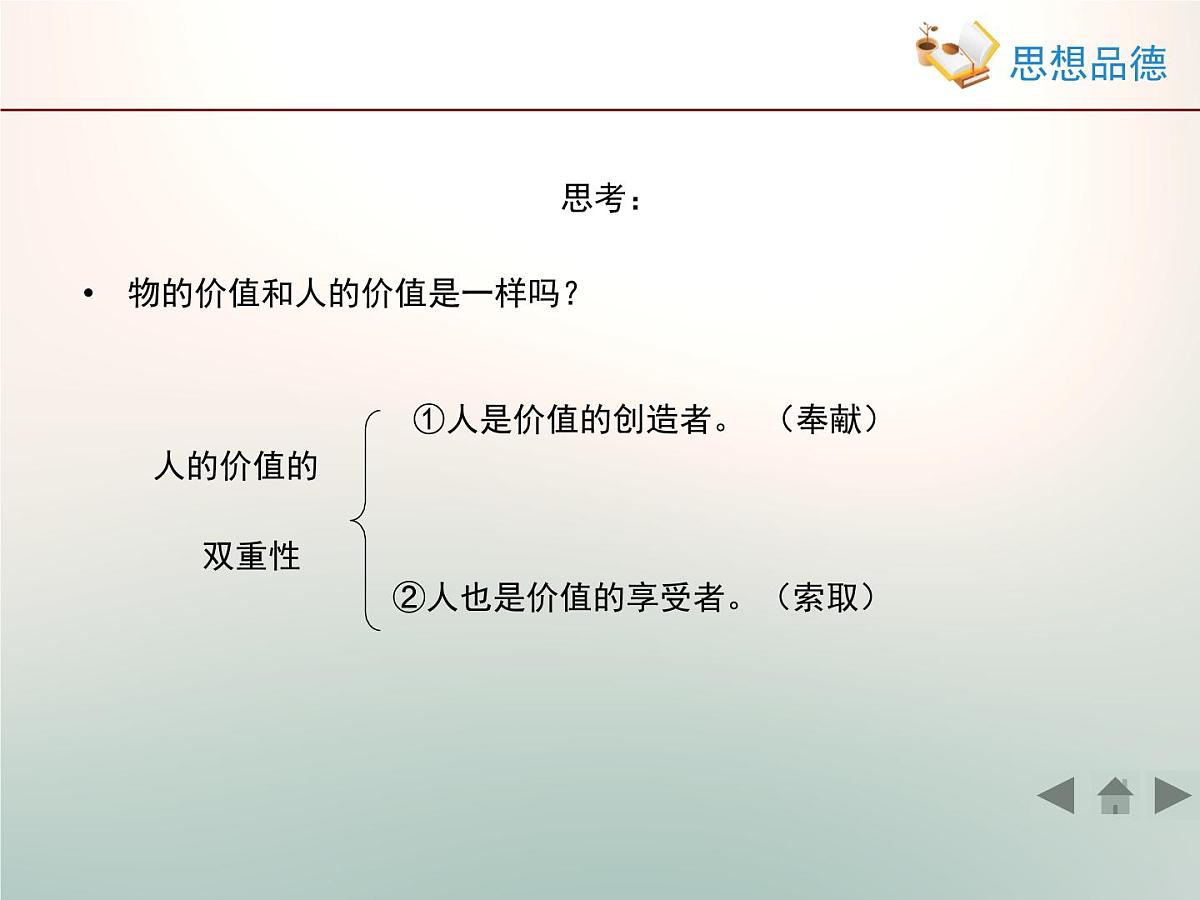 思想品德

思考：

• 物的价值和人的价值是一样吗？

人的价值的

双重性

①人是价值的创造者。（奉献）

②人也是价值的享受者。（索取）